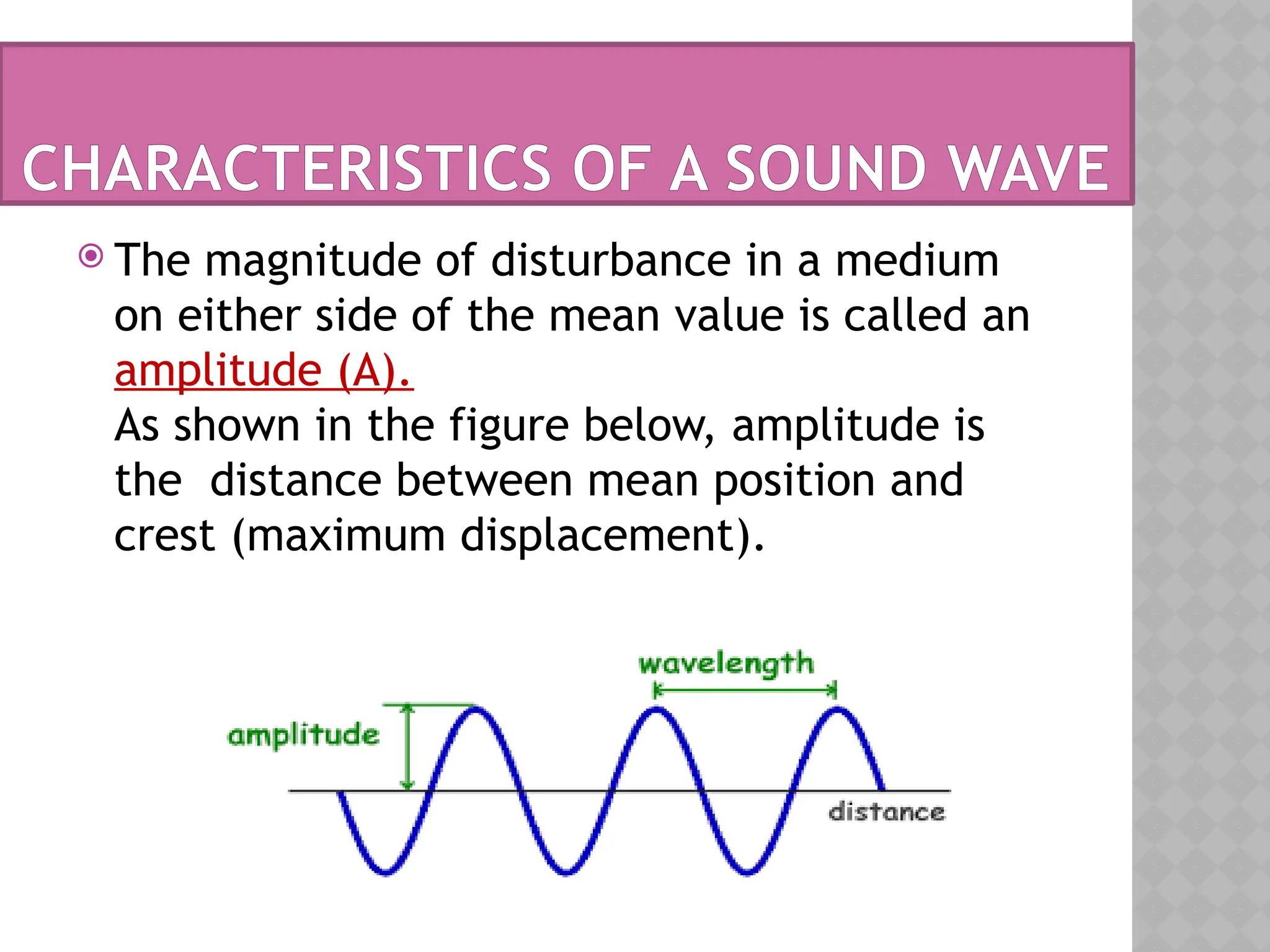 CHARACTERISTICS OF A SOUND WAVE

The magnitude of disturbance in a medium on either side of the mean value is called an amplitude (A).
As shown in the figure below, amplitude is the distance between mean position and crest (maximum displacement).

wavelength

amplitude

distance